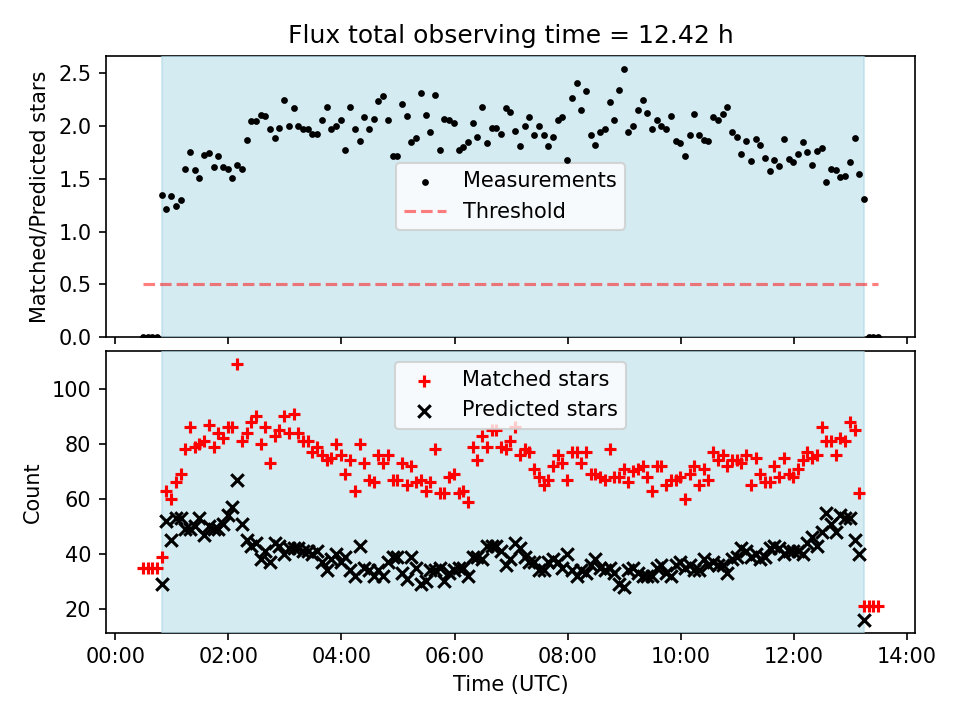 Flux total observing time = 12.42 h

Matched/Predicted stars

2.5
2.0
1.5
1.0
0.5
0.0

Measurements
Threshold

Count

100
80
60
40
20

Matched stars
Predicted stars

00:00 02:00 04:00 06:00 08:00 10:00 12:00 14:00

Time (UTC)